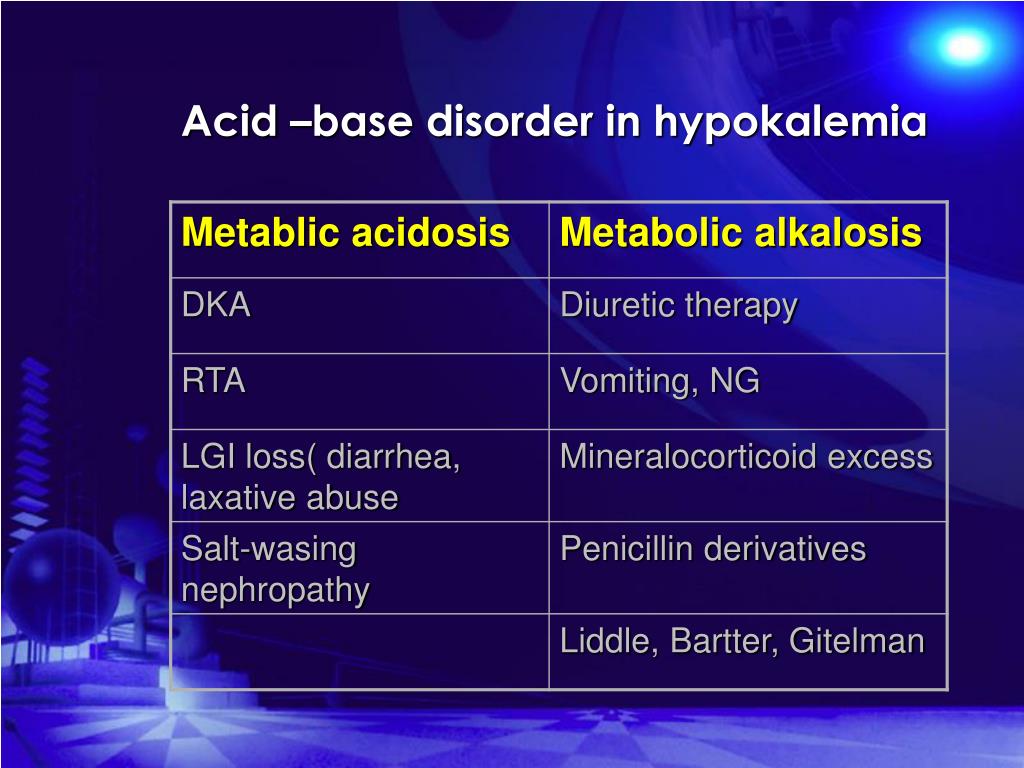 Acid –base disorder in hypokalemia

| Metablic acidosis | Metabolic alkalosis |
|---|---|
| DKA | Diuretic therapy |
| RTA | Vomiting, NG |
| LGI loss( diarrhea, laxative abuse | Mineralocorticoid excess |
| Salt-wasing nephropathy | Penicillin derivatives |
| | Liddle, Bartter, Gitelman |